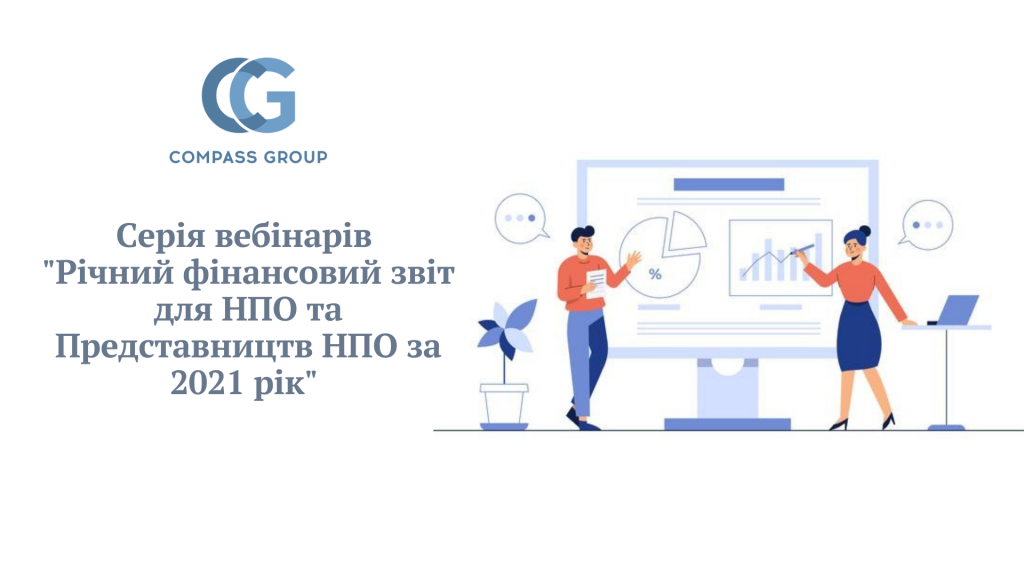 CG
COMPASS GROUP

Серія вебінарів "Річний фінансовий звіт для НПО та Представництв НПО за 2021 рік"

%